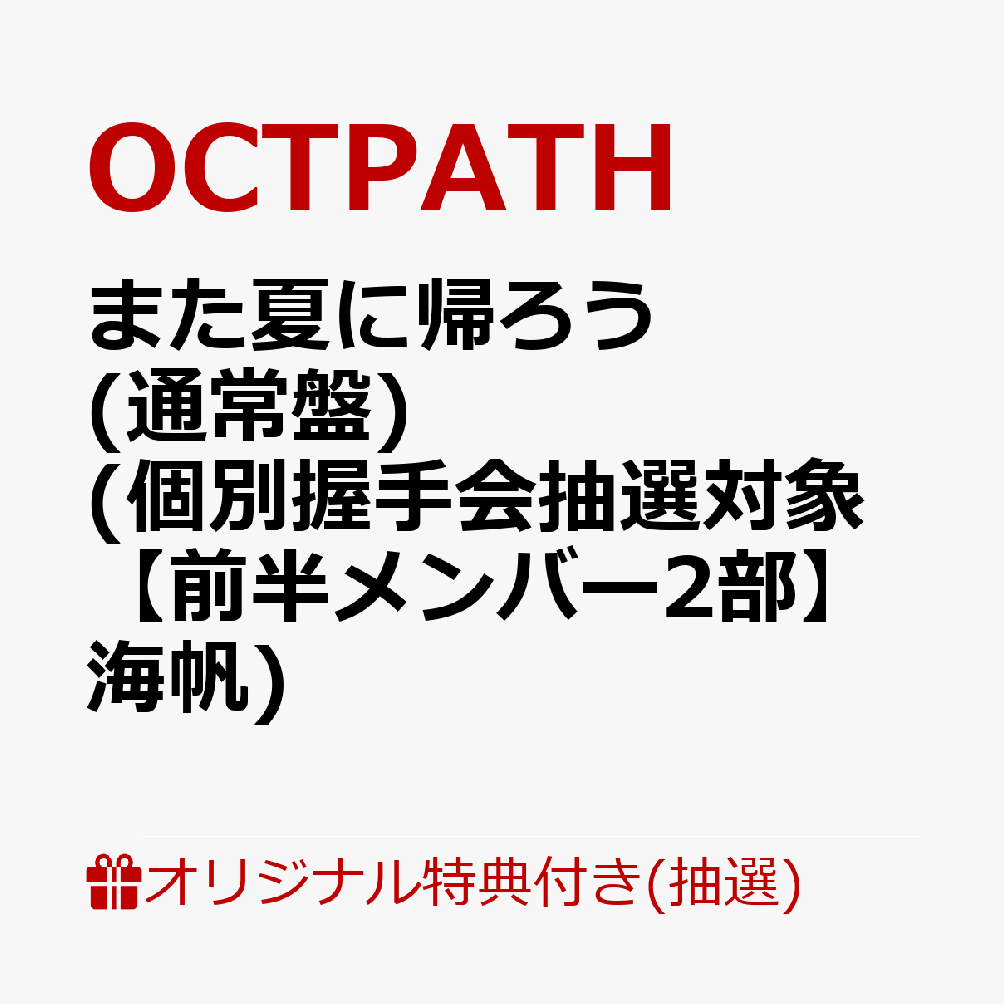 OCTPATH

また夏に帰ろう
(通常盤)
(個別握手会抽選対象
【前半メンバー2部】
海帆)

オリジナル特典付き(抽選)